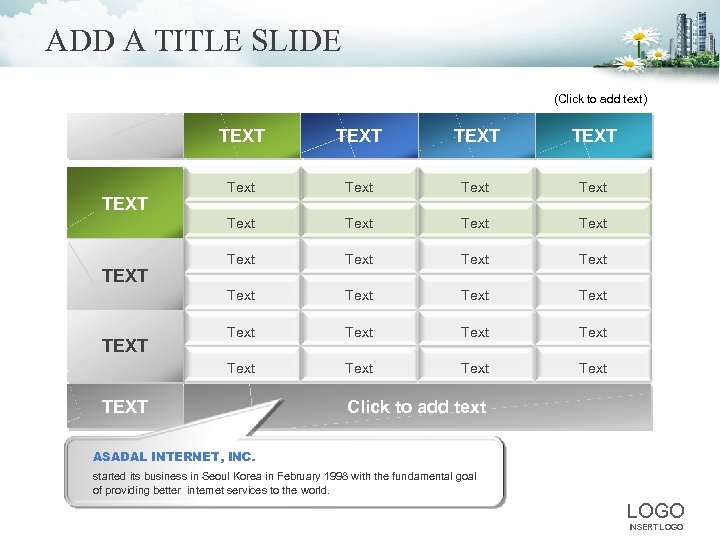 ADD A TITLE SLIDE

(Click to add text)

| | TEXT | TEXT | TEXT | TEXT |
|---|---|---|---|---|
| TEXT | Text | Text | Text | Text |
| | Text | Text | Text | Text |
| TEXT | Text | Text | Text | Text |
| | Text | Text | Text | Text |
| TEXT | Text | Text | Text | Text |
| | Text | Text | Text | Text |
| TEXT | Click to add text | | | |

ASADAL INTERNET, INC.

started its business in Seoul Korea in February 1998 with the fundamental goal of providing better internet services to the world.

LOGO
INSERT LOGO